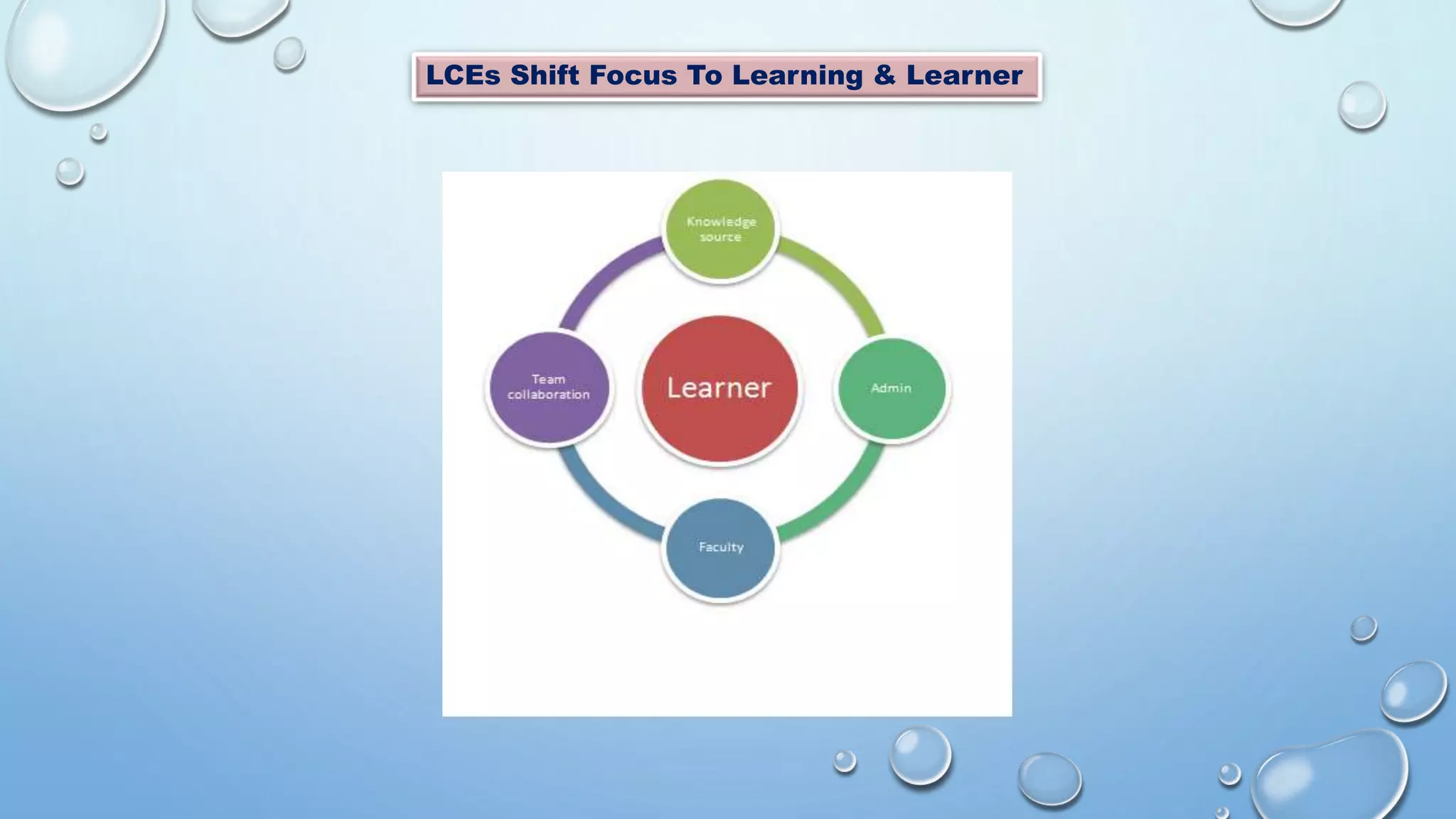 LCEs Shift Focus To Learning & Learner

Knowledge source

Team collaboration

Learner

Admin

Faculty